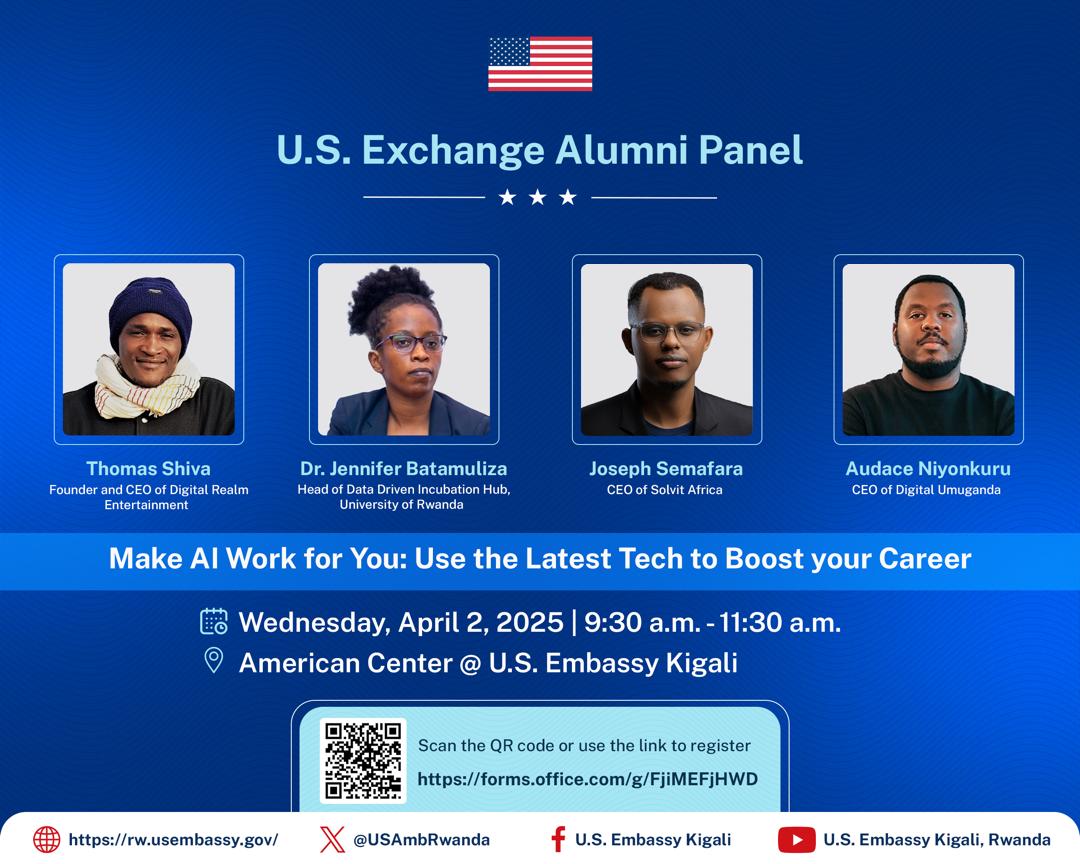 U.S. Exchange Alumni Panel

Thomas Shiva
Founder and CEO of Digital Realm Entertainment

Dr. Jennifer Batamuliza
Head of Data Driven Incubation Hub, University of Rwanda

Joseph Semafara
CEO of Solvit Africa

Audace Niyonkuru
CEO of Digital Umuganda

Make AI Work for You: Use the Latest Tech to Boost your Career

Wednesday, April 2, 2025 | 9:30 a.m. - 11:30 a.m.
American Center @ U.S. Embassy Kigali

Scan the QR code or use the link to register
https://forms.office.com/g/FjiMEFjHWD

https://rw.usembassy.gov/ @USAmbRwanda U.S. Embassy Kigali U.S. Embassy Kigali, Rwanda